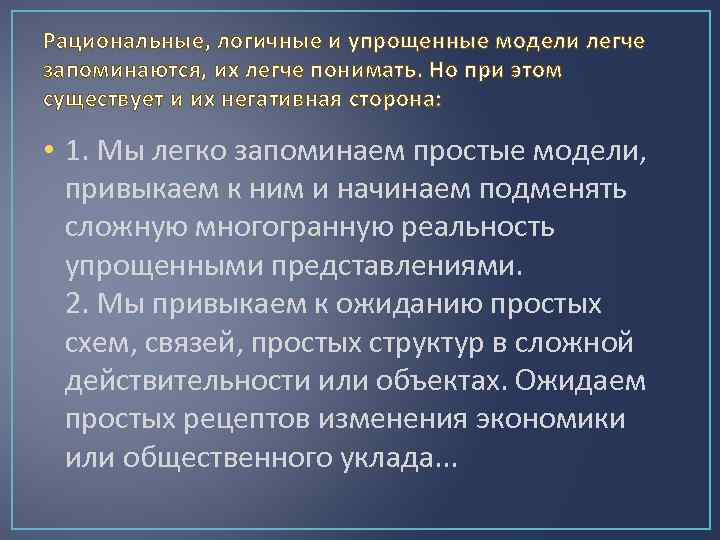 Рациональные, логичные и упрощенные модели легче запоминаются, их легче понимать. Но при этом существует и их негативная сторона:

• 1. Мы легко запоминаем простые модели, привыкаем к ним и начинаем подменять сложную многогранную реальность упрощенными представлениями.
2. Мы привыкаем к ожиданию простых схем, связей, простых структур в сложной действительности или объектах. Ожидаем простых рецептов изменения экономики или общественного уклада…